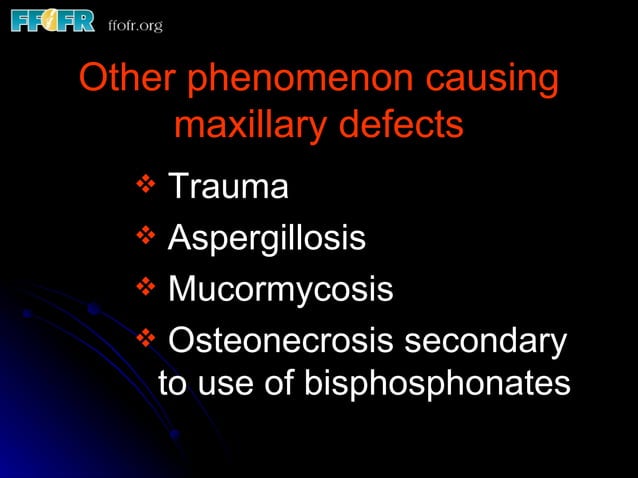 FFOFR ffofr.org

Other phenomenon causing maxillary defects

❖ Trauma
❖ Aspergillosis
❖ Mucormycosis
❖ Osteonecrosis secondary to use of bisphosphonates